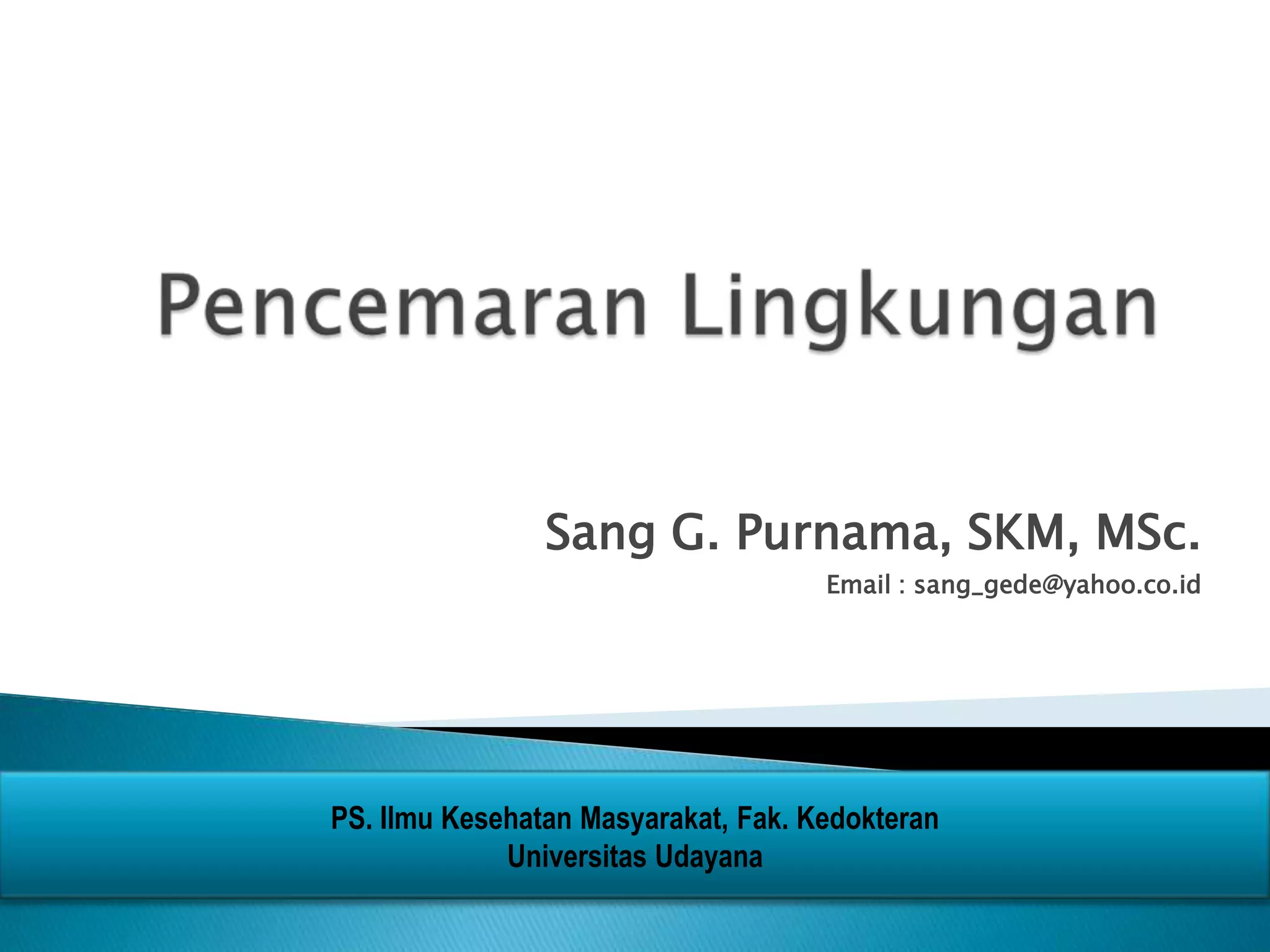 Pencemaran Lingkungan

Sang G. Purnama, SKM, MSc.

Email : sang_gede@yahoo.co.id

PS. Ilmu Kesehatan Masyarakat, Fak. Kedokteran
Universitas Udayana